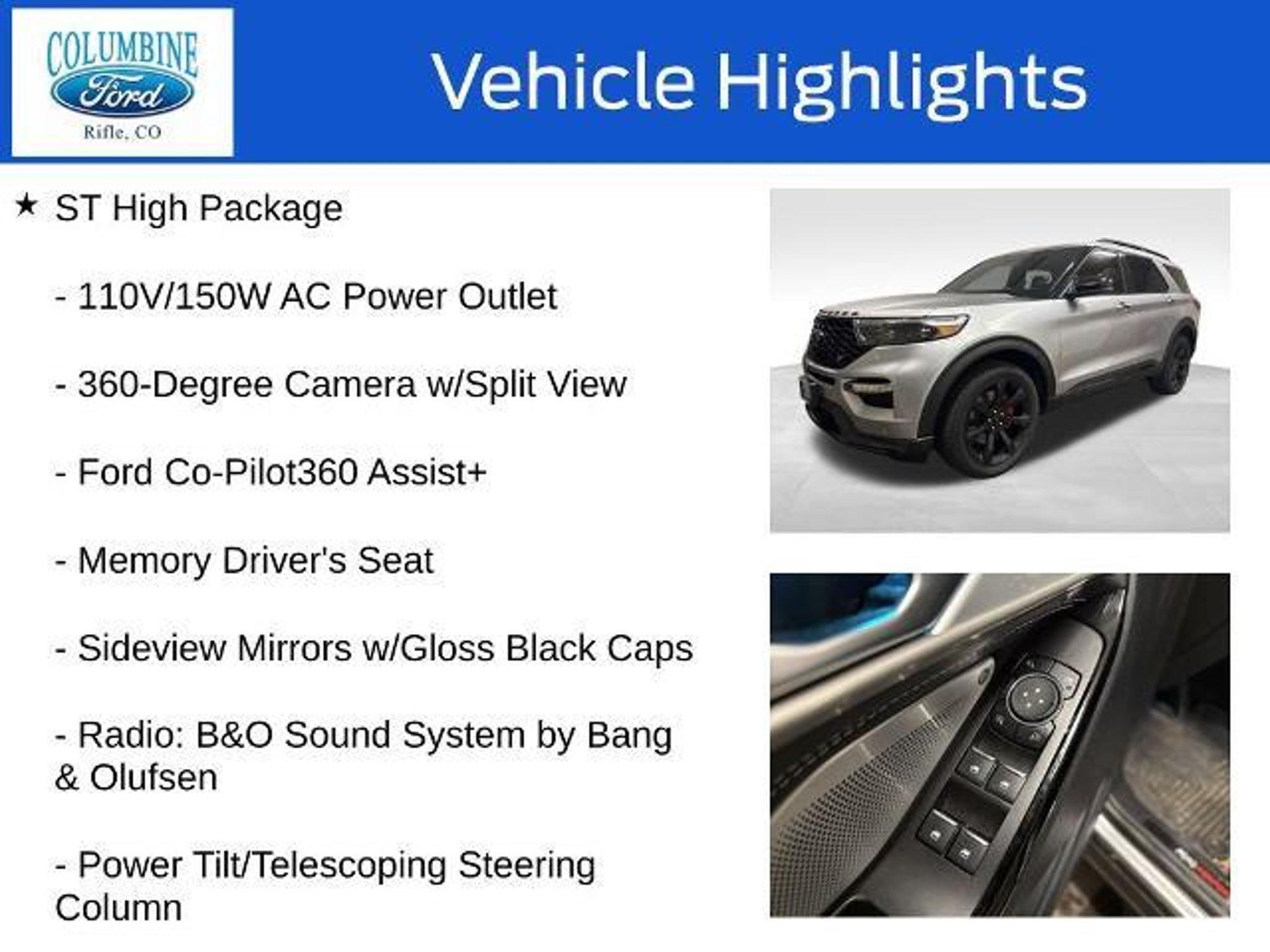 COLUMBINE
Ford
Rifle, CO

Vehicle Highlights

★ ST High Package

- 110V/150W AC Power Outlet

- 360-Degree Camera w/Split View

- Ford Co-Pilot360 Assist+

- Memory Driver's Seat

- Sideview Mirrors w/Gloss Black Caps

- Radio: B&O Sound System by Bang & Olufsen

- Power Tilt/Telescoping Steering Column